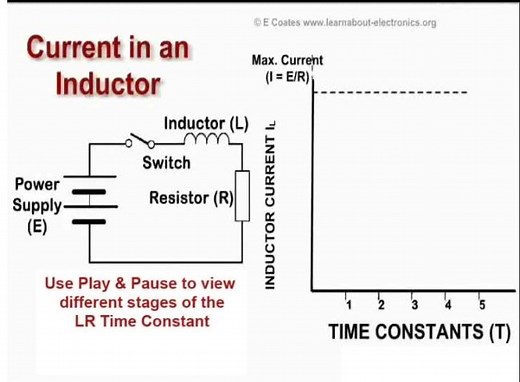 © E Coates www.learnabout-electronics.org

Current in an Inductor

Inductor (L)

Switch

Power Supply (E)

Resistor (R)

Use Play & Pause to view different stages of the LR Time Constant

Max. Current (I = E/R)

INDUCTOR CURRENT $I_L$

1 2 3 4 5

TIME CONSTANTS (T)